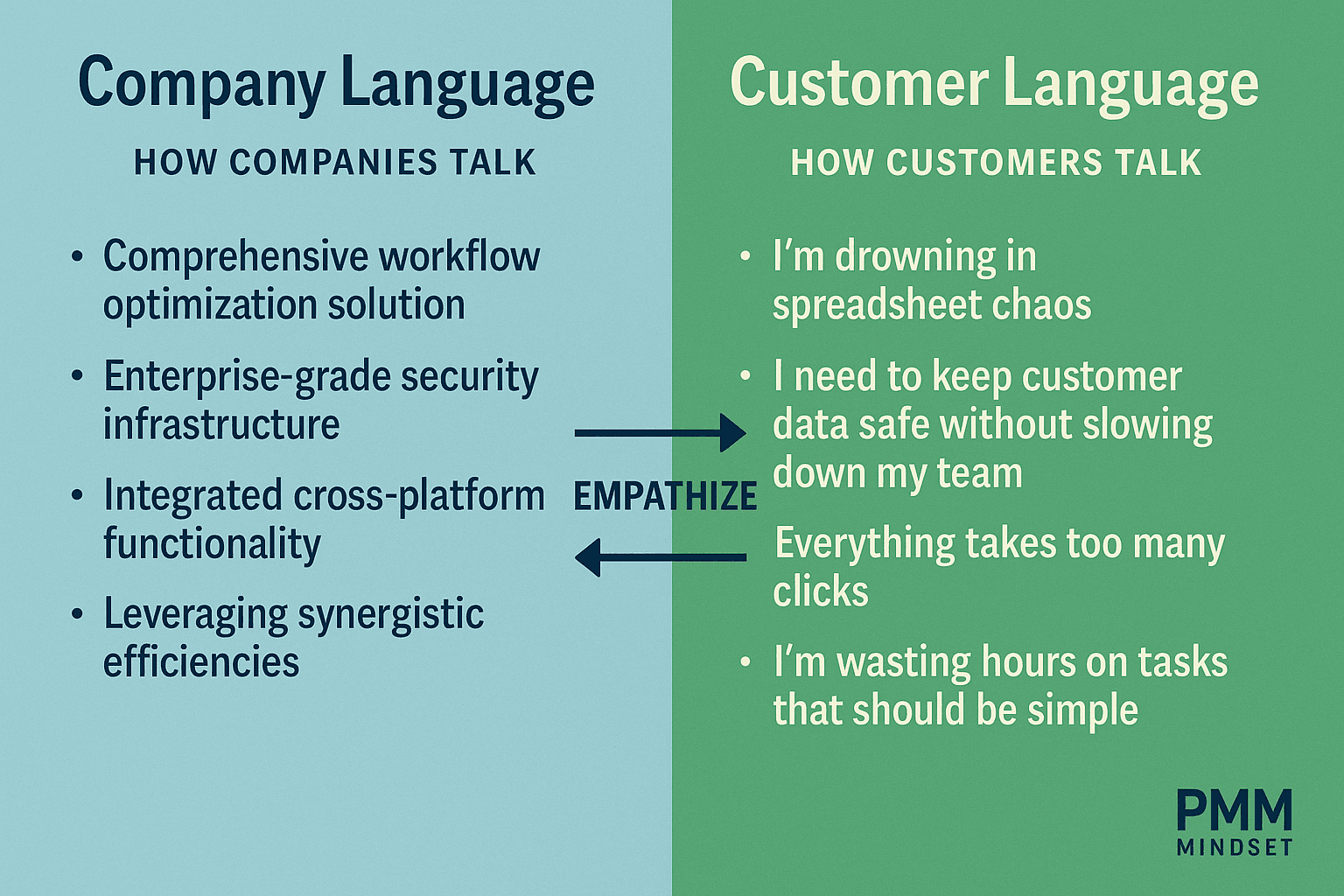 Company Language

HOW COMPANIES TALK

• Comprehensive workflow optimization solution

• Enterprise-grade security infrastructure

• Integrated cross-platform functionality

• Leveraging synergistic efficiencies

EMPATHIZE

Customer Language

HOW CUSTOMERS TALK

• I'm drowning in spreadsheet chaos

• I need to keep customer data safe without slowing down my team

Everything takes too many clicks

• I'm wasting hours on tasks that should be simple

PMM MINDSET